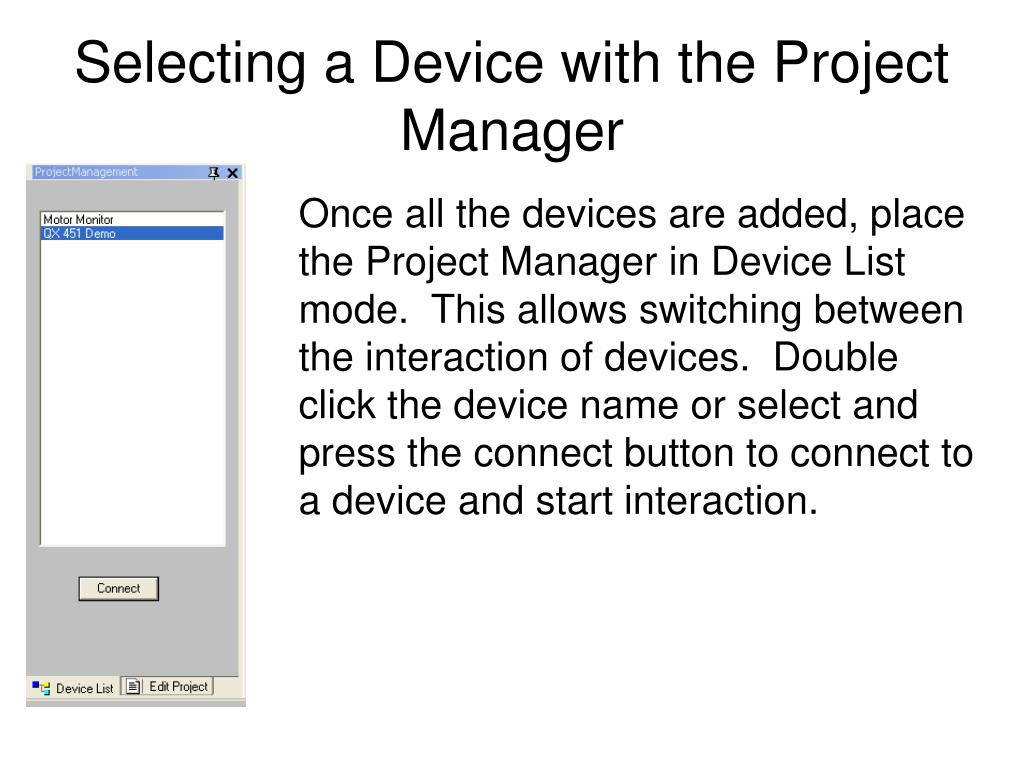 Selecting a Device with the Project Manager

ProjectManagement

Motor Monitor
QX 451 Demo

Connect

Device List
Edit Project

Once all the devices are added, place the Project Manager in Device List mode. This allows switching between the interaction of devices. Double click the device name or select and press the connect button to connect to a device and start interaction.